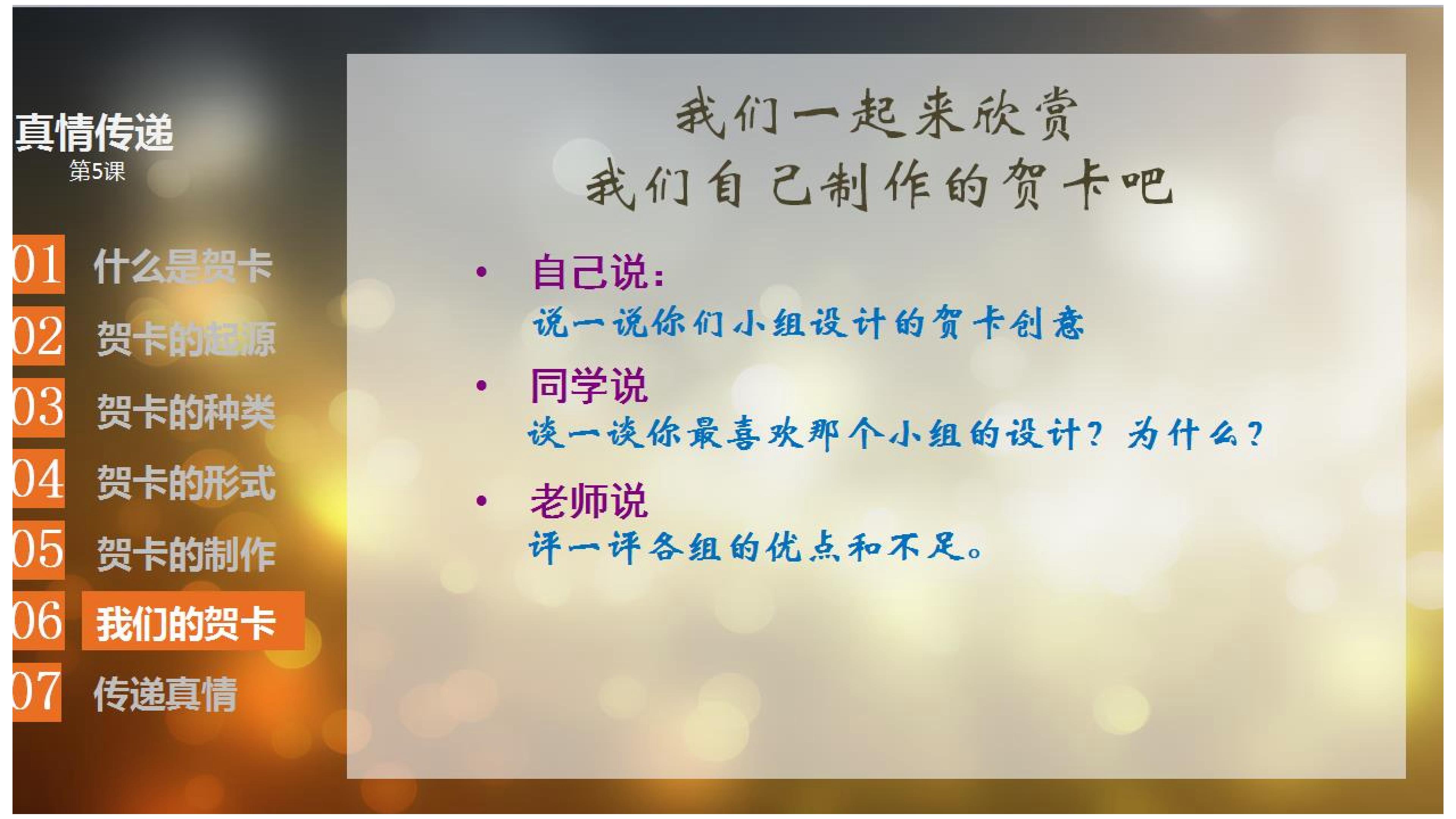 真情传递
第5课

01 什么是贺卡
02 贺卡的起源
03 贺卡的种类
04 贺卡的形式
05 贺卡的制作
06 我们的贺卡
07 传递真情

我们一起来欣赏
我们自己制作的贺卡吧

• 自己说：
说一说你们小组设计的贺卡创意
• 同学说
谈一谈你最喜欢那个小组的设计？为什么？
• 老师说
评一评各组的优点和不足。